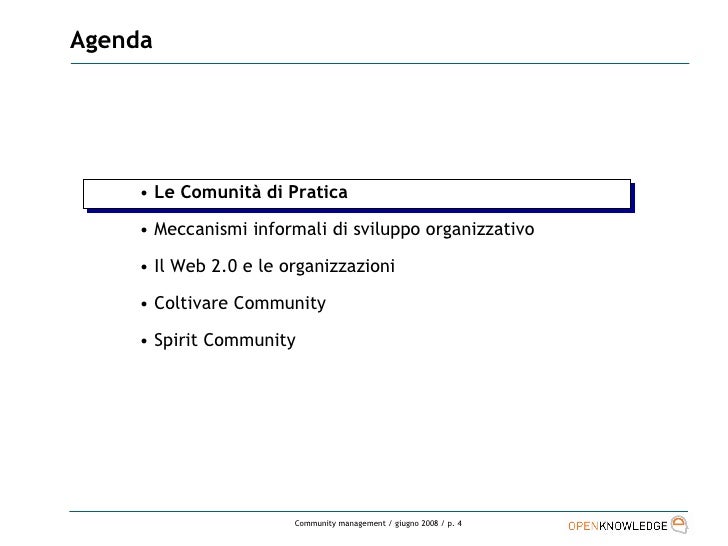 Agenda

• Le Comunità di Pratica

• Meccanismi informali di sviluppo organizzativo

• Il Web 2.0 e le organizzazioni

• Coltivare Community

• Spirit Community

Community management / giugno 2008 / p. 4

OPENKNOWLEDGE